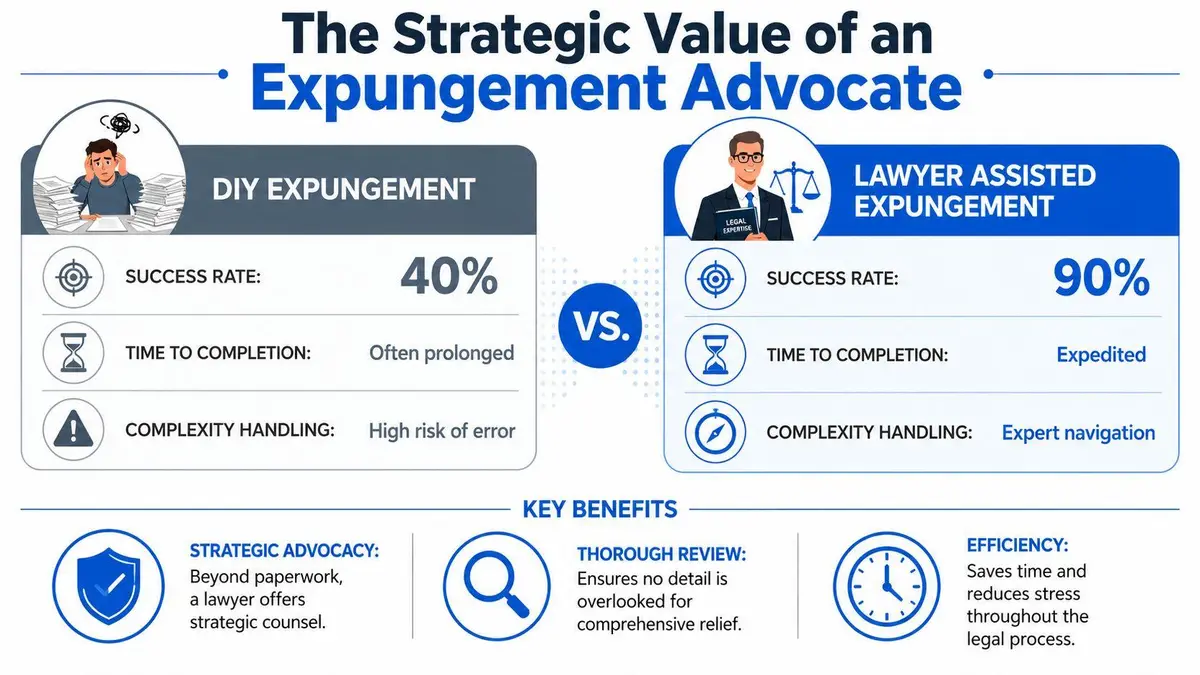 The Strategic Value of an Expungement Advocate

DIY EXPUNGEMENT

SUCCESS RATE: 40%

TIME TO COMPLETION: Often prolonged

COMPLEXITY HANDLING: High risk of error

VS.

LEGAL EXPERTISE

LAWYER ASSISTED EXPUNGEMENT

SUCCESS RATE: 90%

TIME TO COMPLETION: Expedited

COMPLEXITY HANDLING: Expert navigation

KEY BENEFITS

STRATEGIC ADVOCACY: Beyond paperwork, a lawyer offers strategic counsel.

THOROUGH REVIEW: Ensures no detail is overlooked for comprehensive relief.

EFFICIENCY: Saves time and reduces stress throughout the legal process.